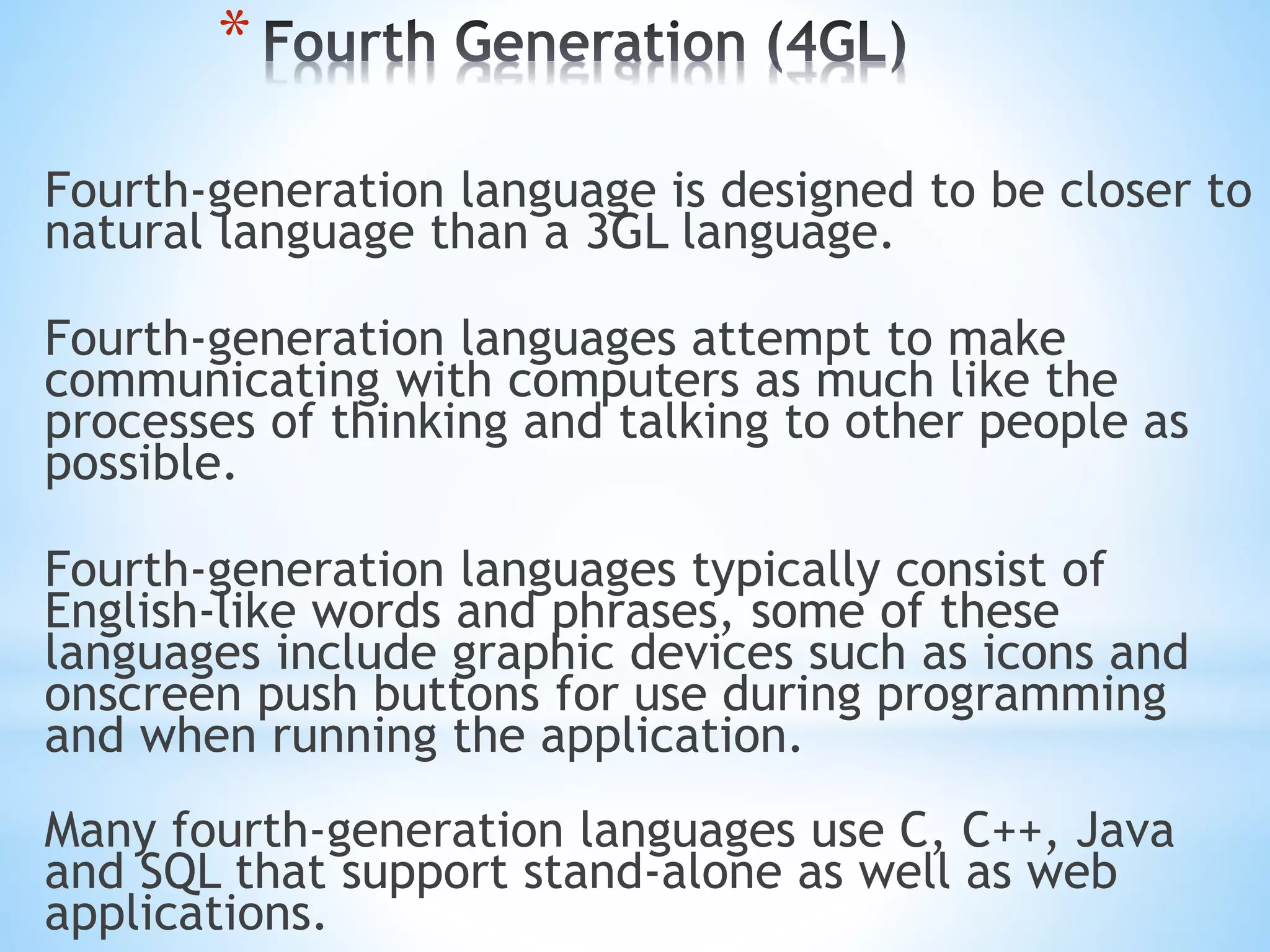 * Fourth Generation (4GL)

Fourth-generation language is designed to be closer to natural language than a 3GL language.

Fourth-generation languages attempt to make communicating with computers as much like the processes of thinking and talking to other people as possible.

Fourth-generation languages typically consist of English-like words and phrases, some of these languages include graphic devices such as icons and onscreen push buttons for use during programming and when running the application.

Many fourth-generation languages use C, C++, Java and SQL that support stand-alone as well as web applications.